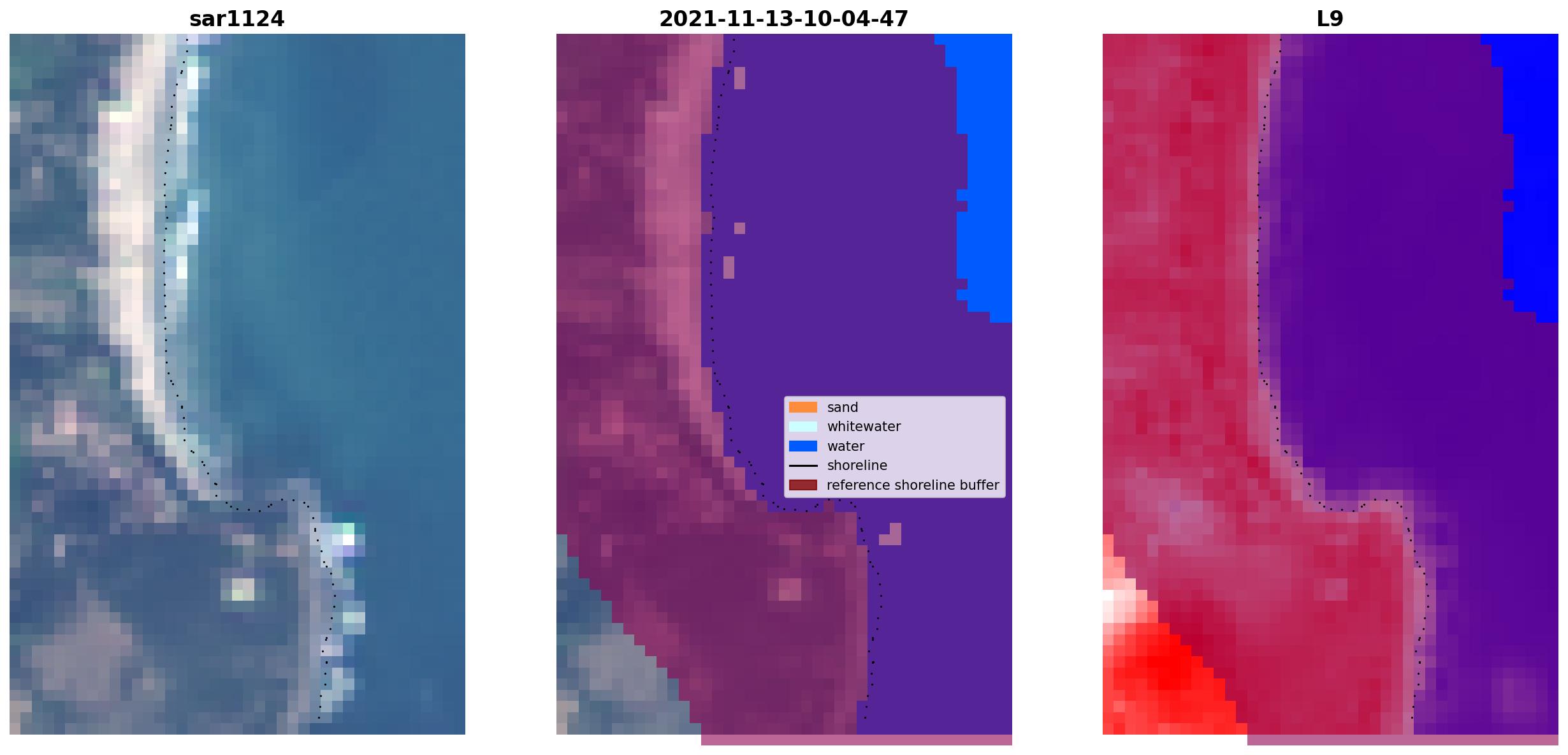 sar1124

2021-11-13-10-04-47

sand
whitewater
water
shoreline
reference shoreline buffer

L9